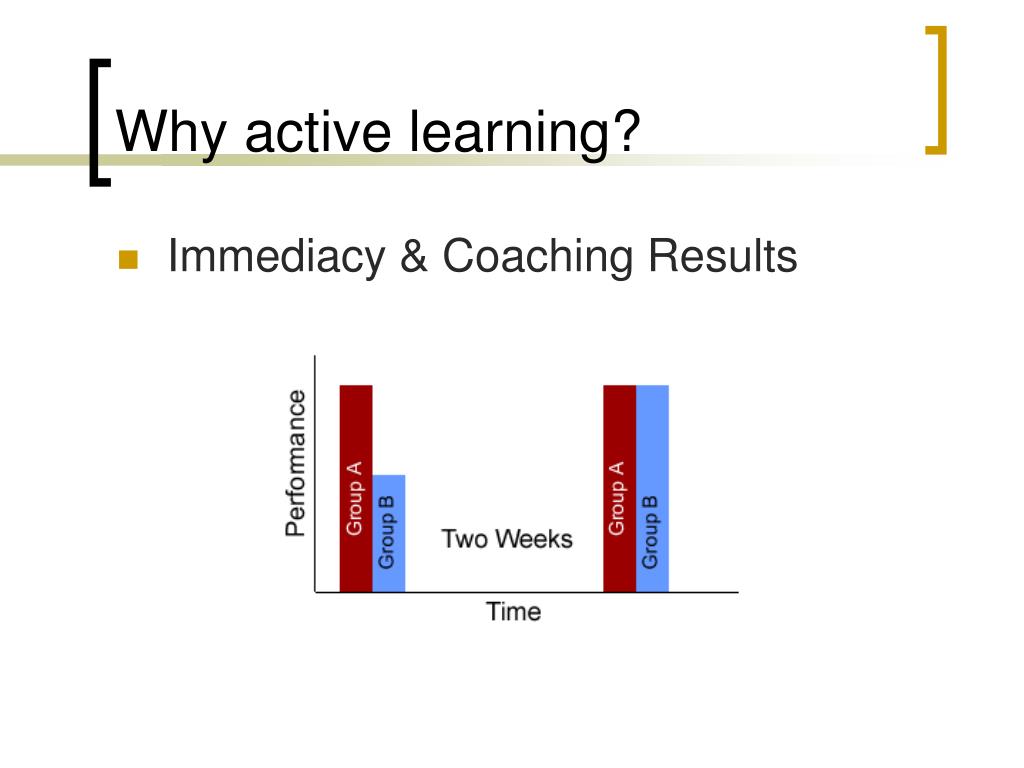 Why active learning?

Immediacy & Coaching Results

Performance

Group A

Group B

Two Weeks

Group A

Group B

Time